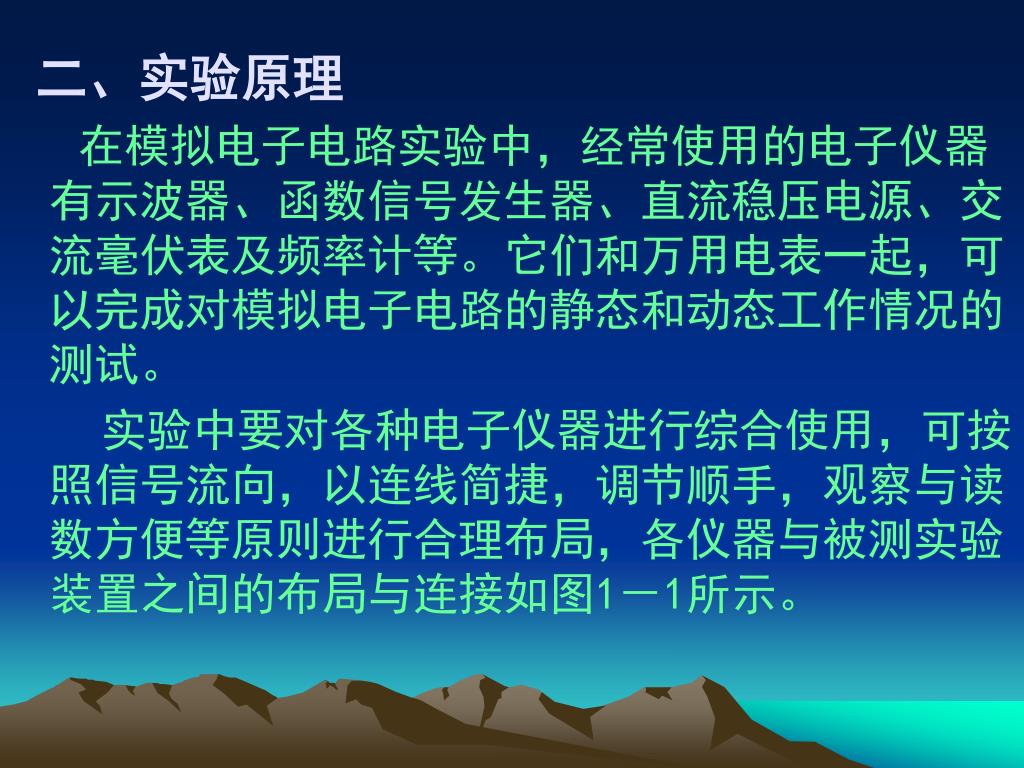 二、实验原理

在模拟电子电路实验中，经常使用的电子仪器有示波器、函数信号发生器、直流稳压电源、交流毫伏表及频率计等。它们和万用电表一起，可以完成对模拟电子电路的静态和动态工作情况的测试。

实验中要对各种电子仪器进行综合使用，可按照信号流向，以连线简捷，调节顺手，观察与读数方便等原则进行合理布局，各仪器与被测实验装置之间的布局与连接如图1－1所示。